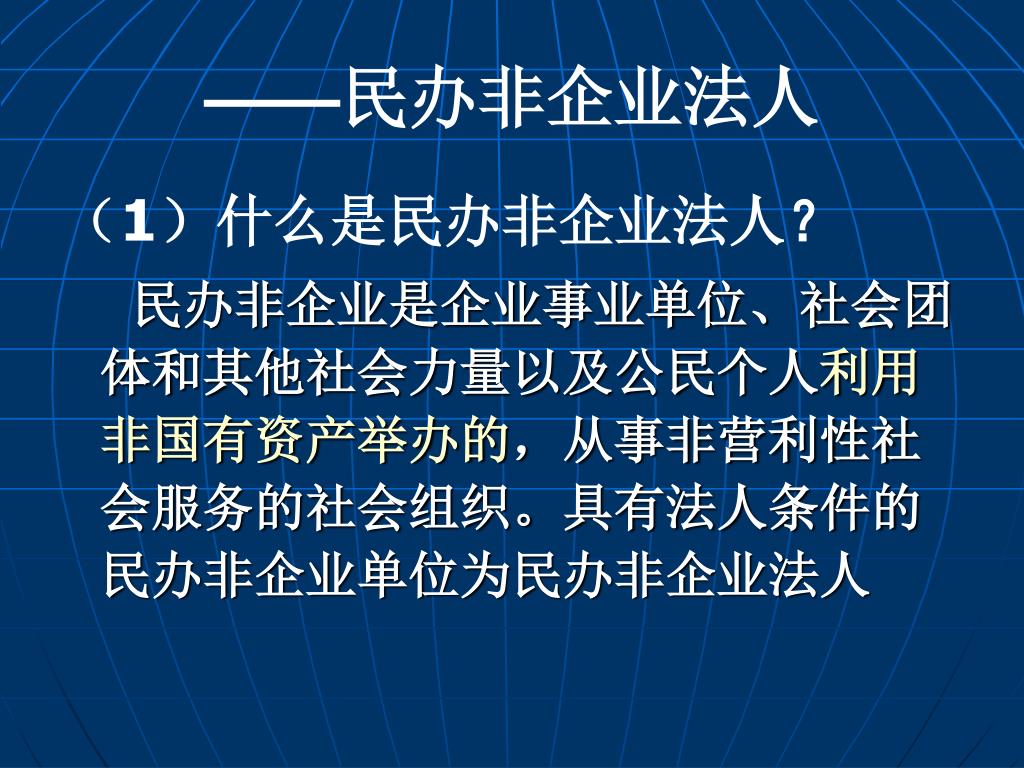 ——民办非企业法人

（1）什么是民办非企业法人？

民办非企业是企业事业单位、社会团体和其他社会力量以及公民个人利用非国有资产举办的，从事非营利性社会服务的社会组织。具有法人条件的民办非企业单位为民办非企业法人